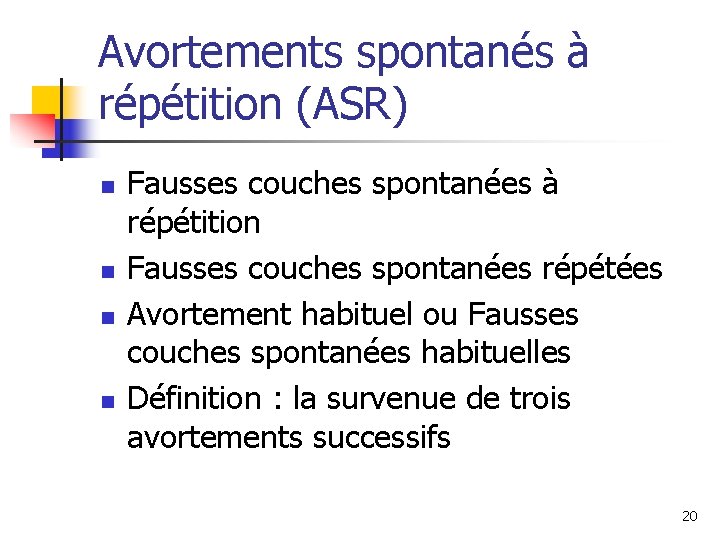 Avortements spontanés à répétition (ASR)

- Fausses couches spontanées à répétition
- Fausses couches spontanées répétées
- Avortement habituel ou Fausses couches spontanées habituelles
- Définition : la survenue de trois avortements successifs

20